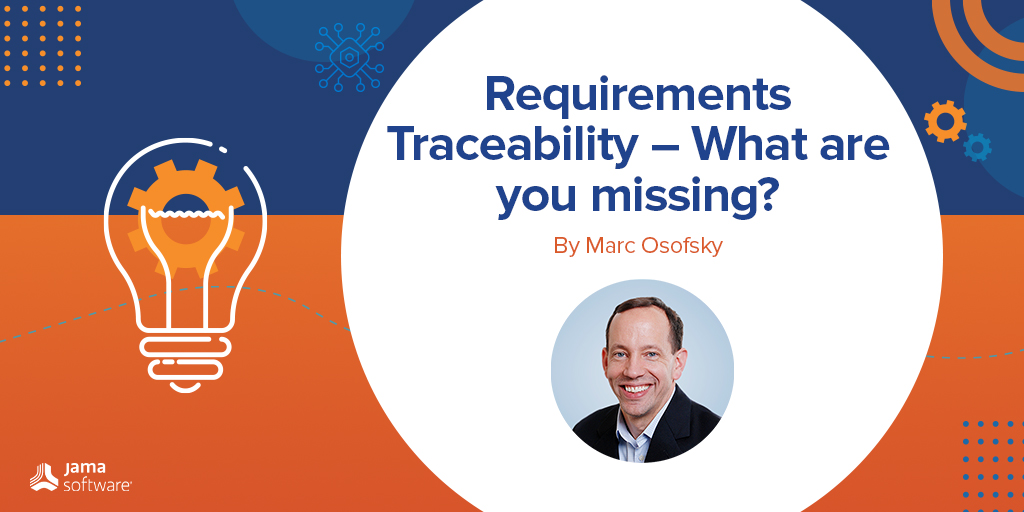 Requirements Traceability – What are you missing?

By Marc Osofsky

jama software